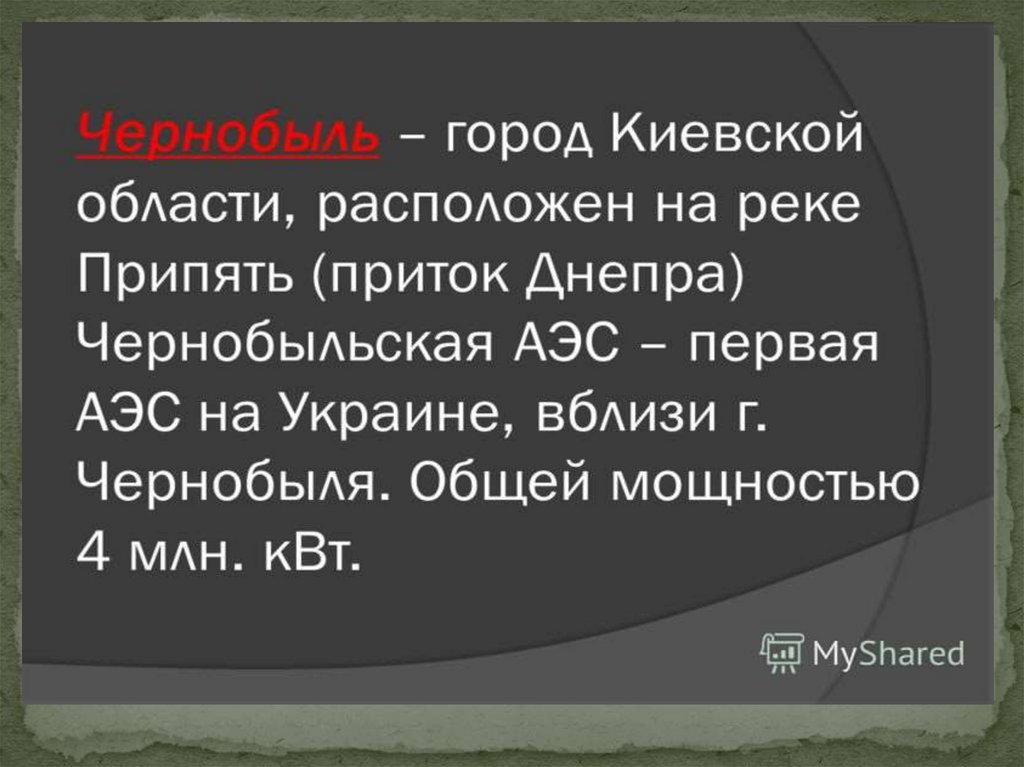 Чернобыль – город Киевской области, расположен на реке Припять (приток Днепра) Чернобыльская АЭС – первая АЭС на Украине, вблизи г. Чернобыля. Общей мощностью 4 млн. кВт.

MyShared